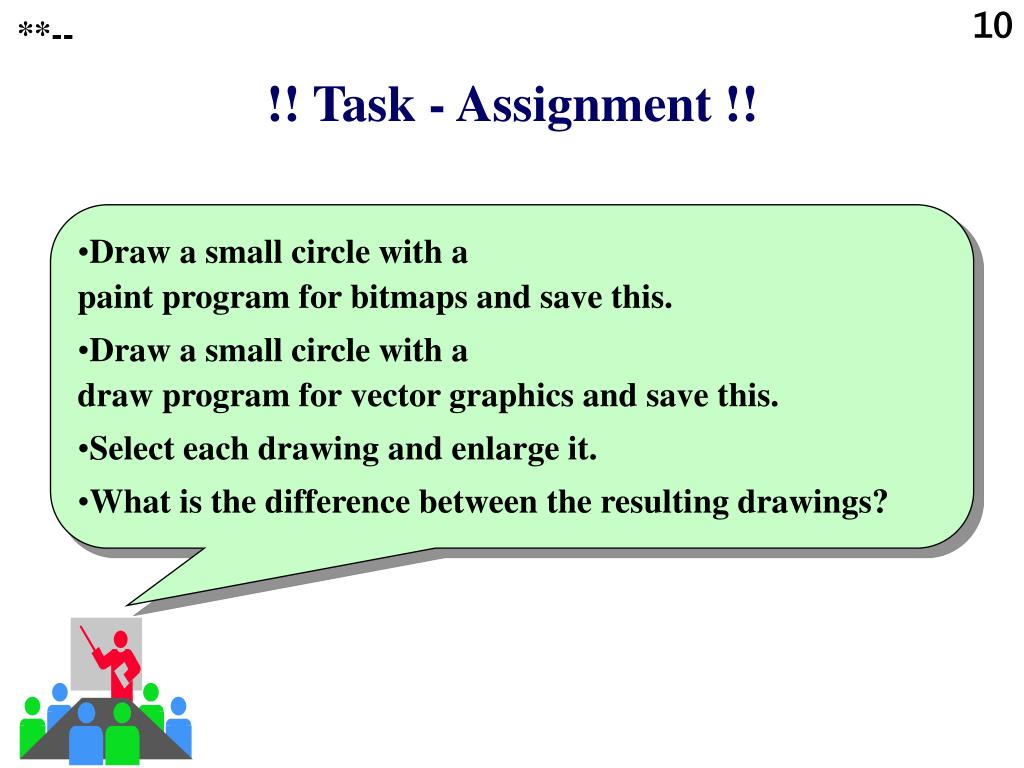 **--

10

!! Task - Assignment !!

•Draw a small circle with a paint program for bitmaps and save this.

•Draw a small circle with a draw program for vector graphics and save this.

•Select each drawing and enlarge it.

•What is the difference between the resulting drawings?